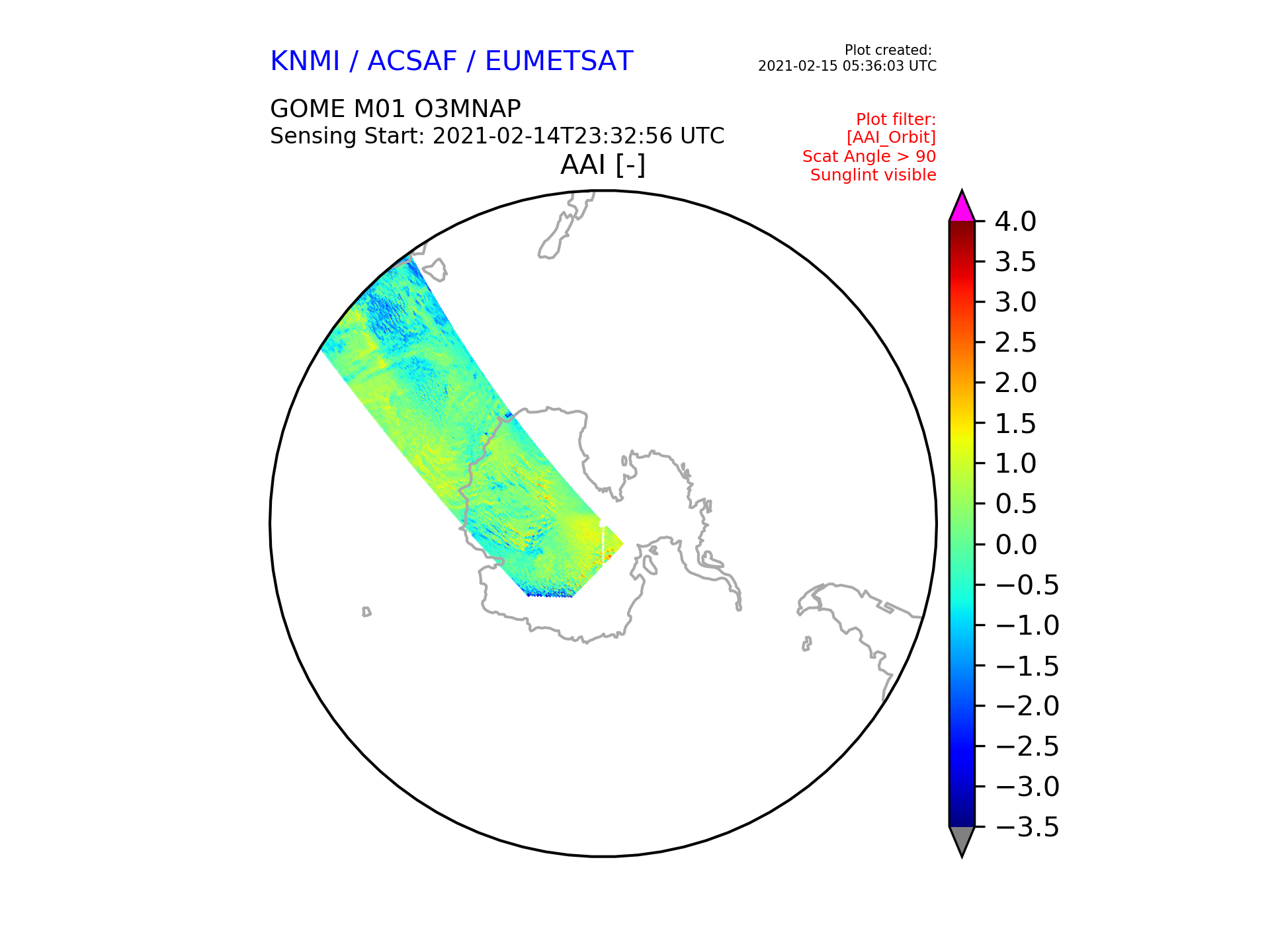 KNMI / ACSAF / EUMETSAT

Plot created:
2021-02-15 05:36:03 UTC

GOME M01 O3MNAP
Sensing Start: 2021-02-14T23:32:56 UTC

Plot filter:
[AAI_Orbit]
Scat Angle > 90
Sunglint visible

AAI [-]

4.0
3.5
3.0
2.5
2.0
1.5
1.0
0.5
0.0
−0.5
−1.0
−1.5
−2.0
−2.5
−3.0
−3.5